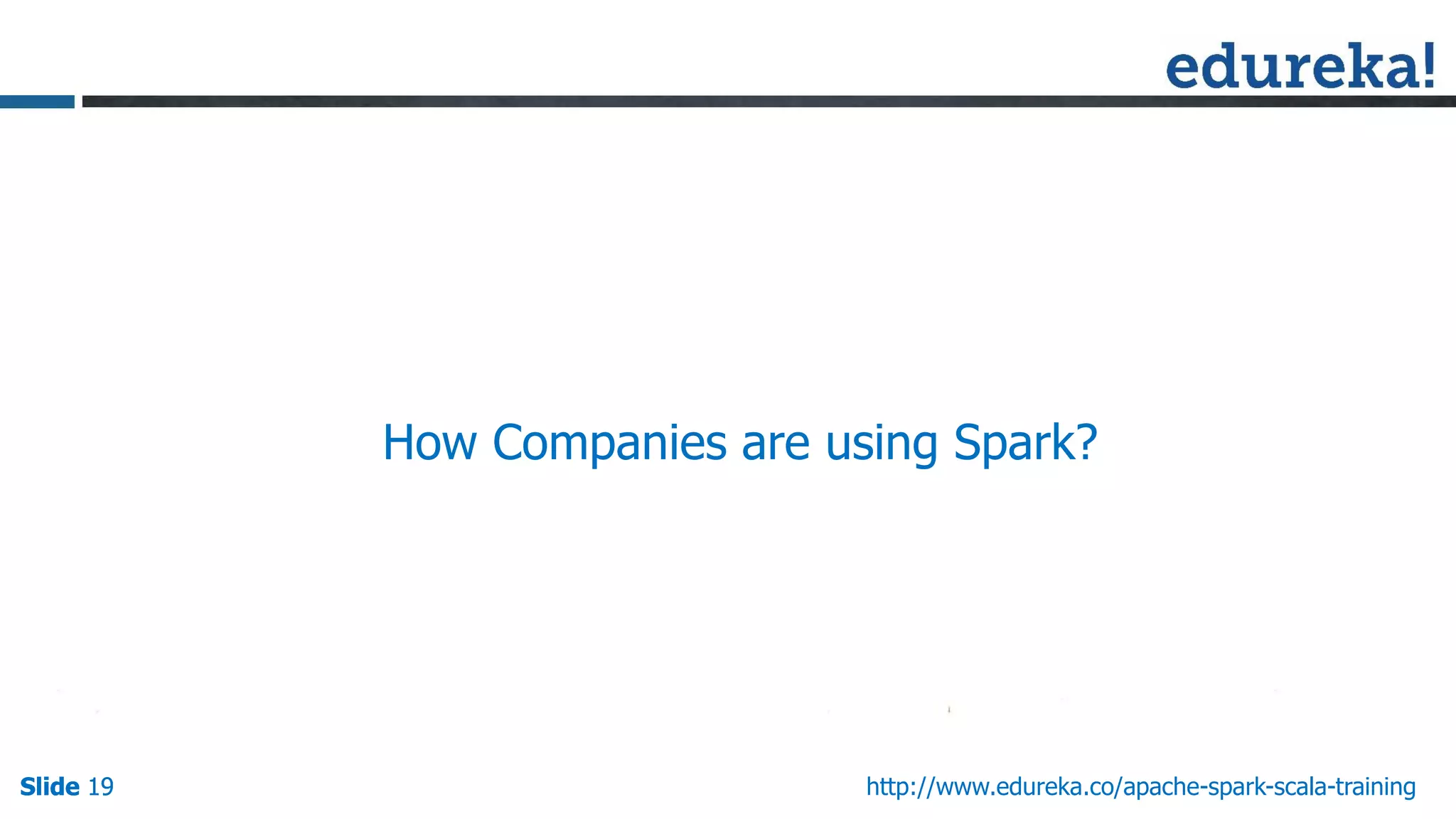 edureka!

How Companies are using Spark?

Slide 19

http://www.edureka.co/apache-spark-scala-training